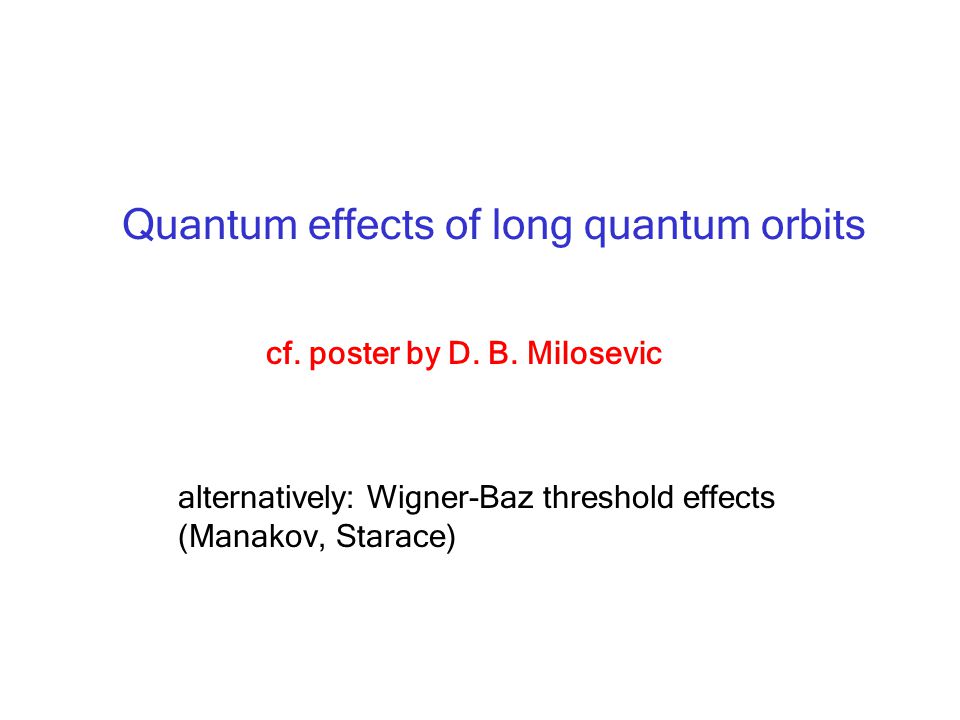 Quantum effects of long quantum orbits

cf. poster by D. B. Milosevic

alternatively: Wigner-Baz threshold effects (Manakov, Starace)